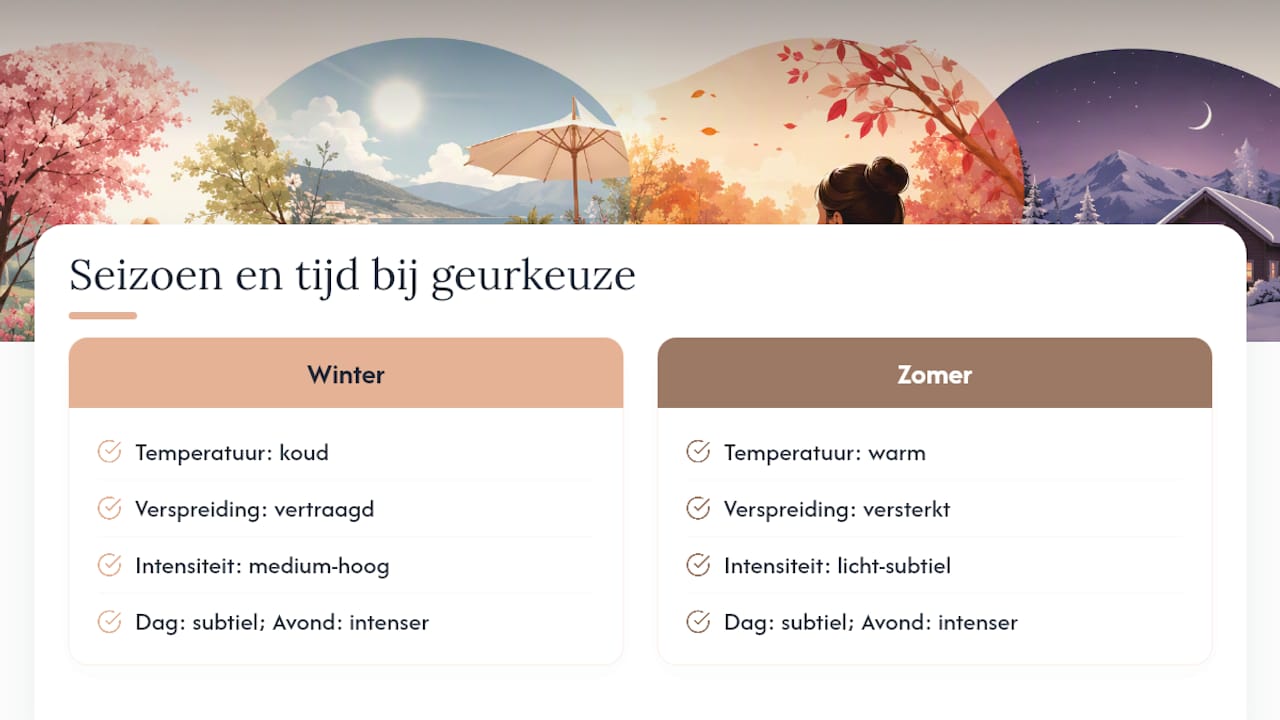 Seizoen en tijd bij geurkeuze

Winter

Temperatuur: koud

Verspreiding: vertraagd

Intensiteit: medium-hoog

Dag: subtiel; Avond: intenser

Zomer

Temperatuur: warm

Verspreiding: versterkt

Intensiteit: licht-subtiel

Dag: subtiel; Avond: intenser